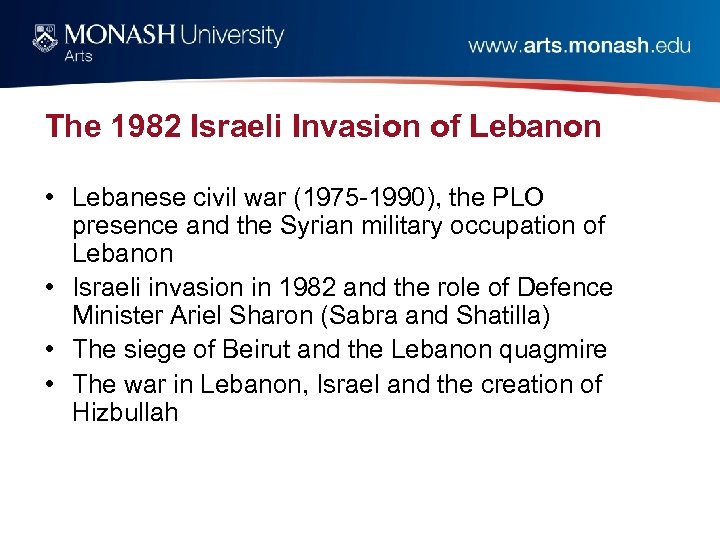 MONASH University
Arts

www.arts.monash.edu

The 1982 Israeli Invasion of Lebanon

• Lebanese civil war (1975-1990), the PLO presence and the Syrian military occupation of Lebanon
• Israeli invasion in 1982 and the role of Defence Minister Ariel Sharon (Sabra and Shatilla)
• The siege of Beirut and the Lebanon quagmire
• The war in Lebanon, Israel and the creation of Hizbullah